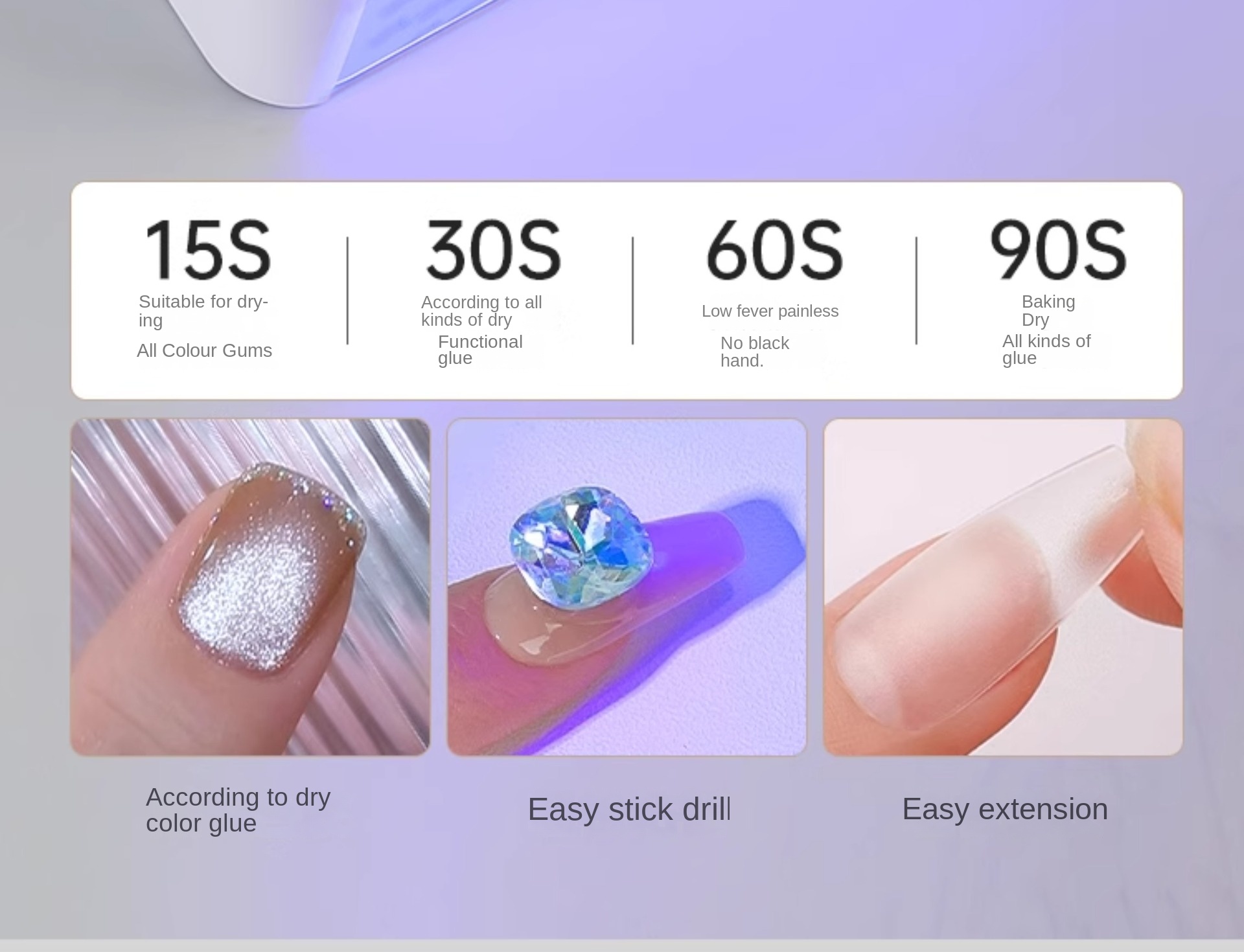 15S
Suitable for drying
All Colour Gums

30S
According to all kinds of dry
Functional glue

60S
Low fever painless
No black hand.

90S
Baking Dry
All kinds of glue

According to dry color glue

Easy stick drill

Easy extension